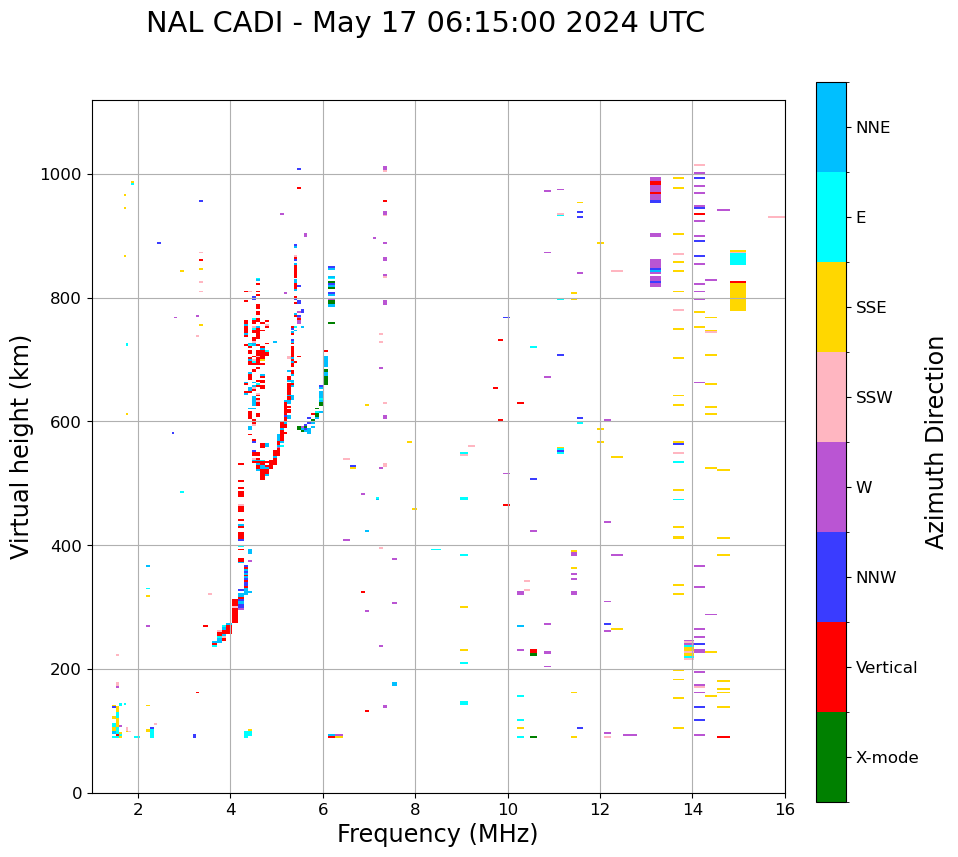 NAL CADI - May 17 06:15:00 2024 UTC

Virtual height (km)

1000
800
600
400
200
0

2
4
6
8
10
12
14
16

Frequency (MHz)

NNE
E
SSE
SSW
W
NNW
Vertical
X-mode

Azimuth Direction